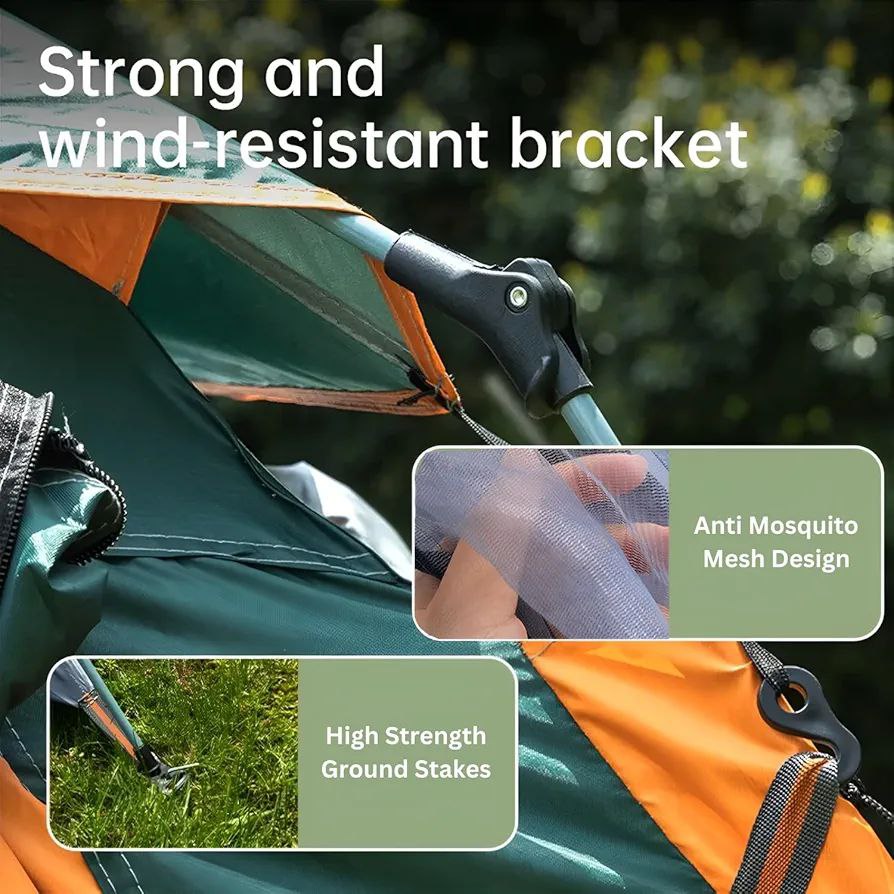 Strong and wind-resistant bracket

Anti Mosquito Mesh Design

High Strength Ground Stakes